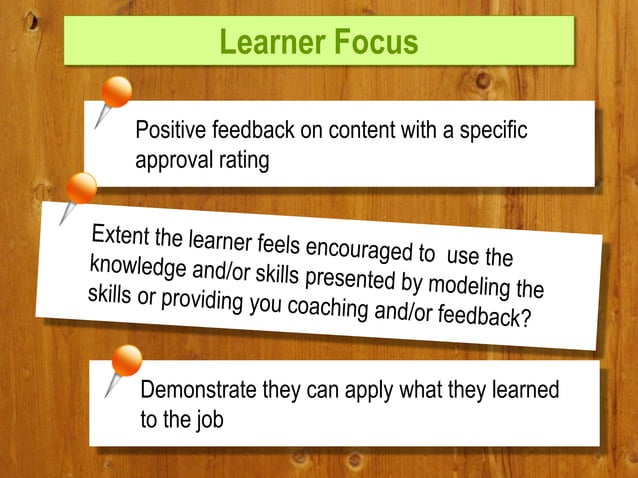 Learner Focus

Positive feedback on content with a specific approval rating

Extent the learner feels encouraged to  use the knowledge and/or skills presented by modeling the skills or providing you coaching and/or feedback?

Demonstrate they can apply what they learned to the job